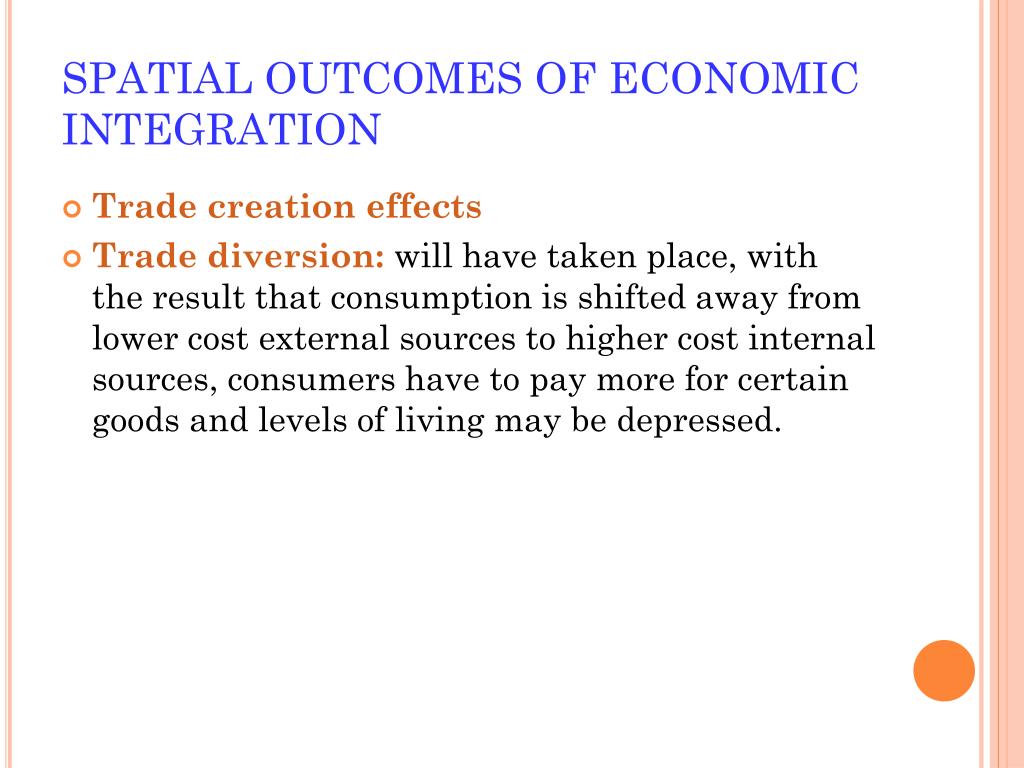 SPATIAL OUTCOMES OF ECONOMIC INTEGRATION

Trade creation effects

Trade diversion: will have taken place, with the result that consumption is shifted away from lower cost external sources to higher cost internal sources, consumers have to pay more for certain goods and levels of living may be depressed.